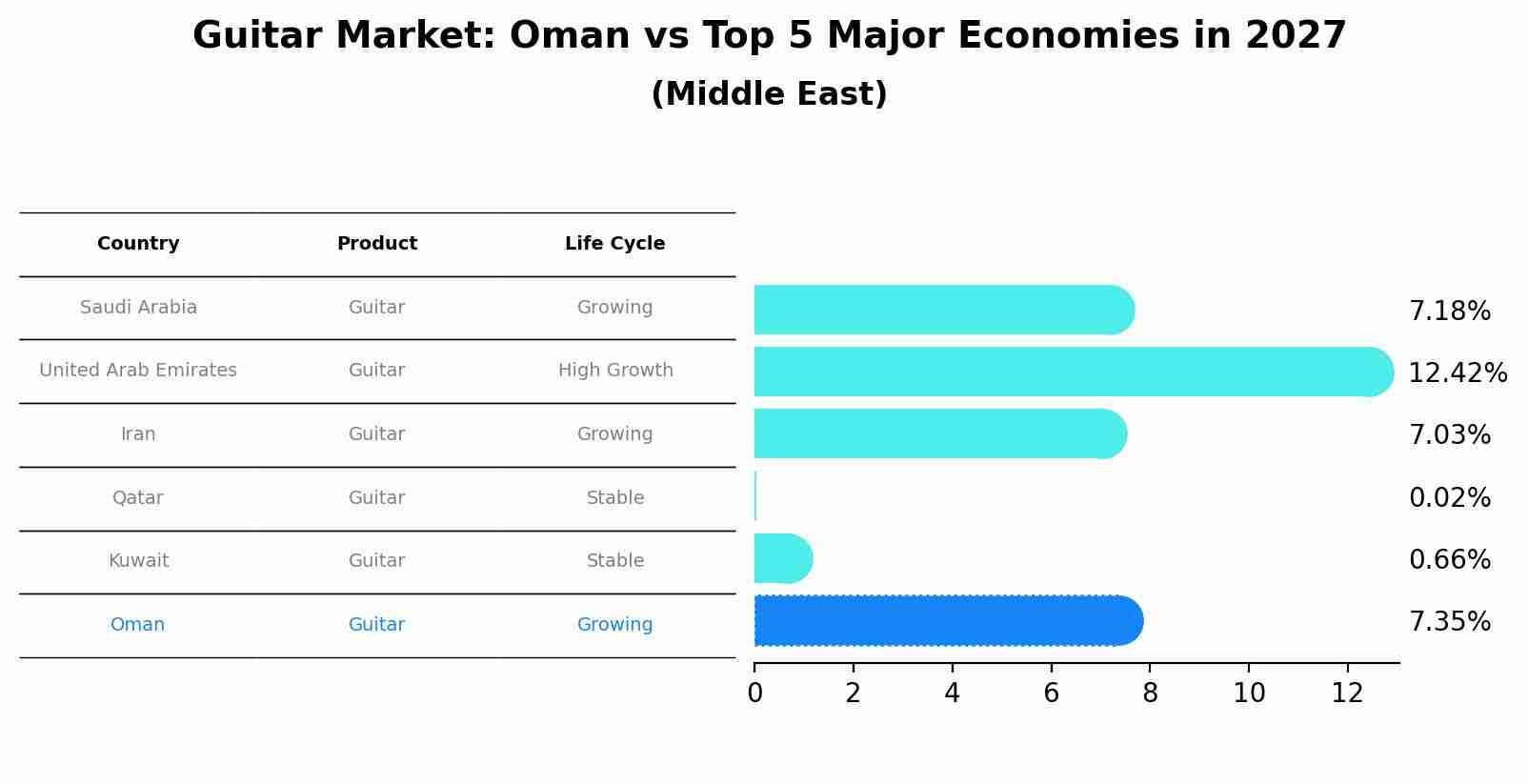 Guitar Market: Oman vs Top 5 Major Economies in 2027
(Middle East)

| Country | Product | Life Cycle |
|---|---|---|
| Saudi Arabia | Guitar | Growing |
| United Arab Emirates | Guitar | High Growth |
| Iran | Guitar | Growing |
| Qatar | Guitar | Stable |
| Kuwait | Guitar | Stable |
| Oman | Guitar | Growing |

7.18%
12.42%
7.03%
0.02%
0.66%
7.35%

0 2 4 6 8 10 12